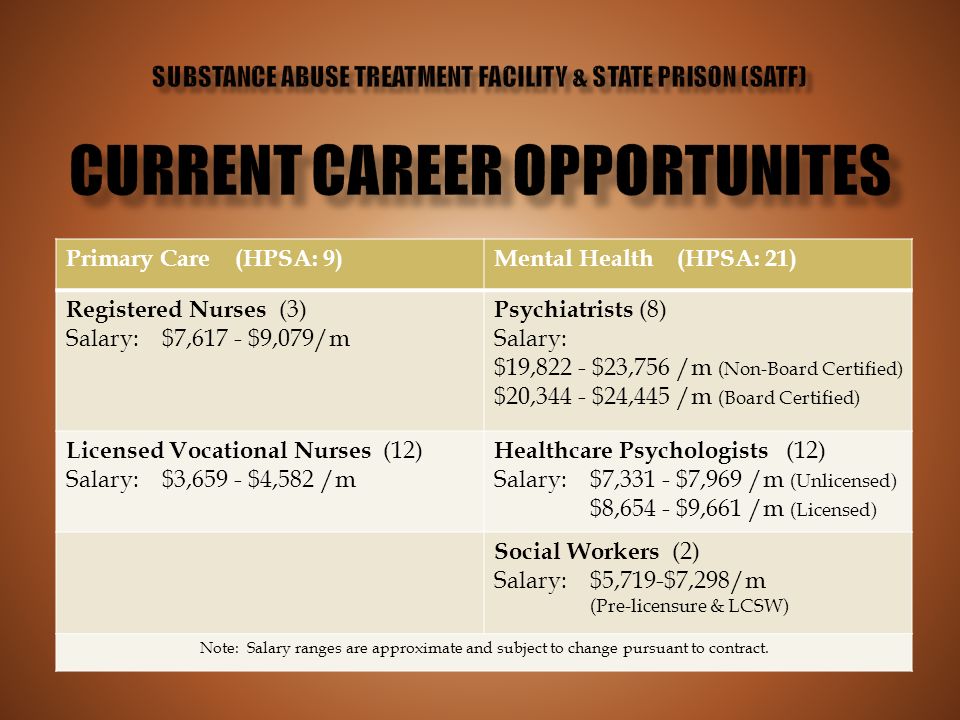 SUBSTANCE ABUSE TREATMENT FACILITY & STATE PRISON (SATF)

CURRENT CAREER OPPORTUNITES

| Primary Care (HPSA: 9) | Mental Health (HPSA: 21) |
|---|---|
| Registered Nurses (3) Salary: \$7,617 - \$9,079/m | Psychiatrists (8) Salary: \$19,822 - \$23,756 /m (Non-Board Certified) \$20,344 - \$24,445 /m (Board Certified) |
| Licensed Vocational Nurses (12) Salary: \$3,659 - \$4,582 /m | Healthcare Psychologists (12) Salary: \$7,331 - \$7,969 /m (Unlicensed) \$8,654 - \$9,661 /m (Licensed) |
| | Social Workers (2) Salary: \$5,719-\$7,298/m (Pre-licensure & LCSW) |

Note: Salary ranges are approximate and subject to change pursuant to contract.